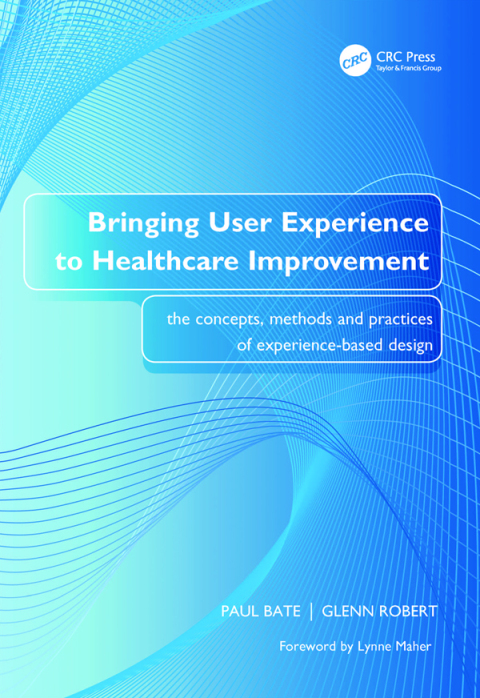 CRC
CRC Press
Taylor & Francis Group

Bringing User Experience to Healthcare Improvement

the concepts, methods and practices of experience-based design

PAUL BATE | GLENN ROBERT

Foreword by Lynne Maher